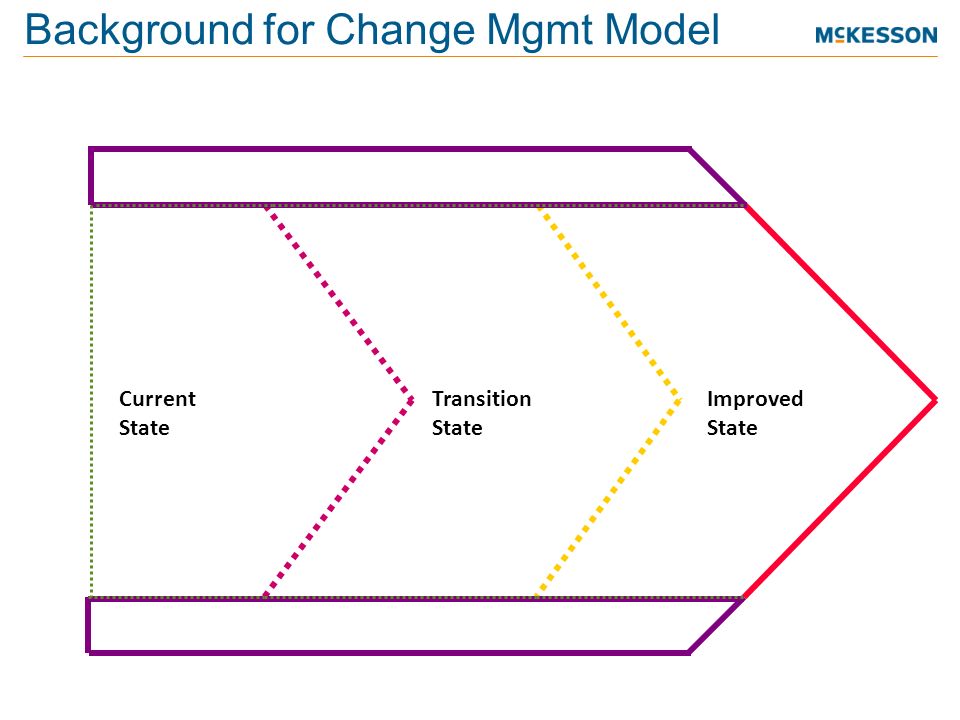 Background for Change Mgmt Model

McKESSON

Current State

Transition State

Improved State